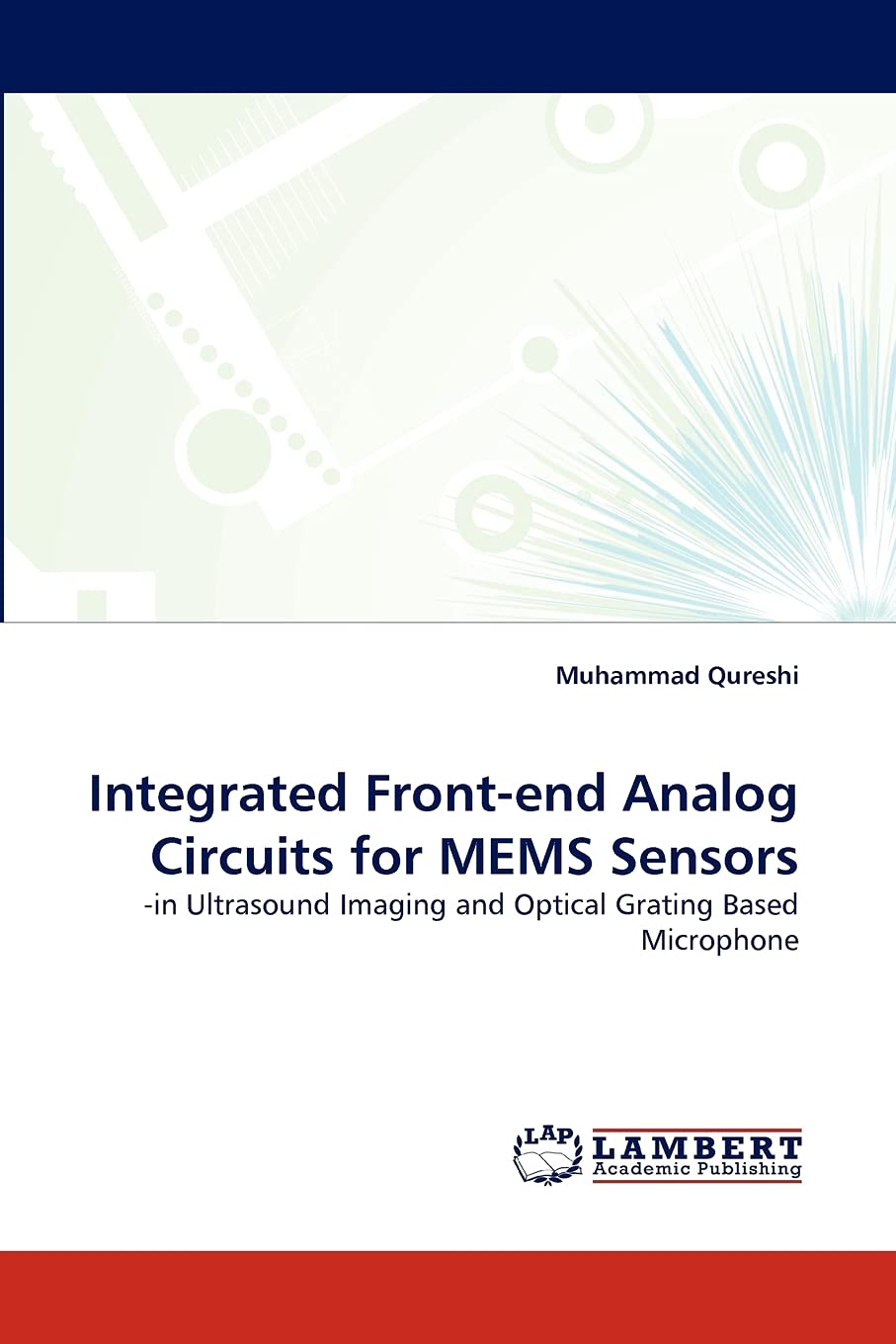 Muhammad Qureshi

Integrated Front-end Analog Circuits for MEMS Sensors

-in Ultrasound Imaging and Optical Grating Based Microphone

LAP LAMBERT Academic Publishing